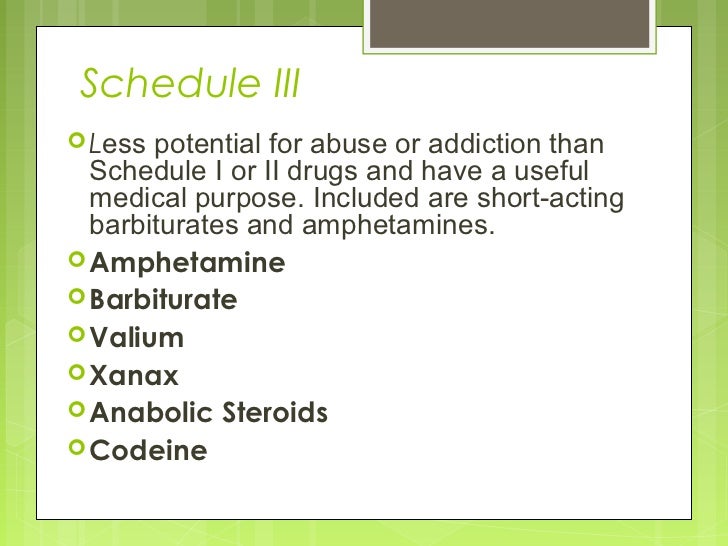 Schedule III

Less potential for abuse or addiction than Schedule I or II drugs and have a useful medical purpose. Included are short-acting barbiturates and amphetamines.

Amphetamine

Barbiturate

Valium

Xanax

Anabolic Steroids

Codeine